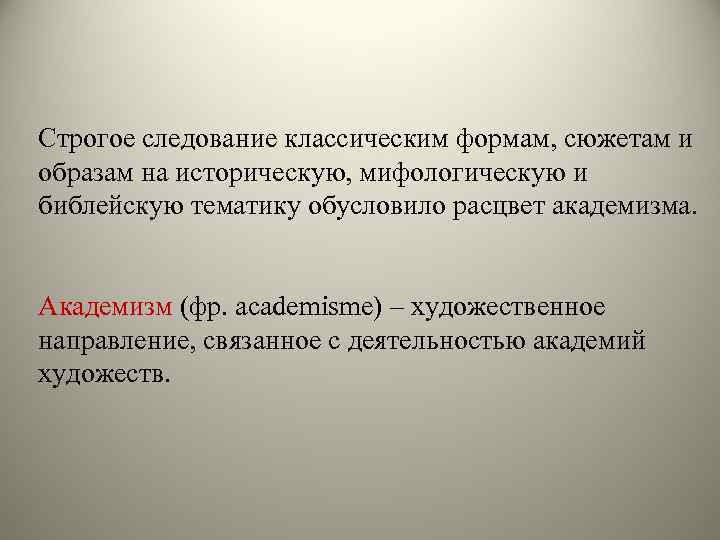 Строгое следование классическим формам, сюжетам и образам на историческую, мифологическую и библейскую тематику обусловило расцвет академизма.

Академизм (фр. academisme) – художественное направление, связанное с деятельностью академий художеств.